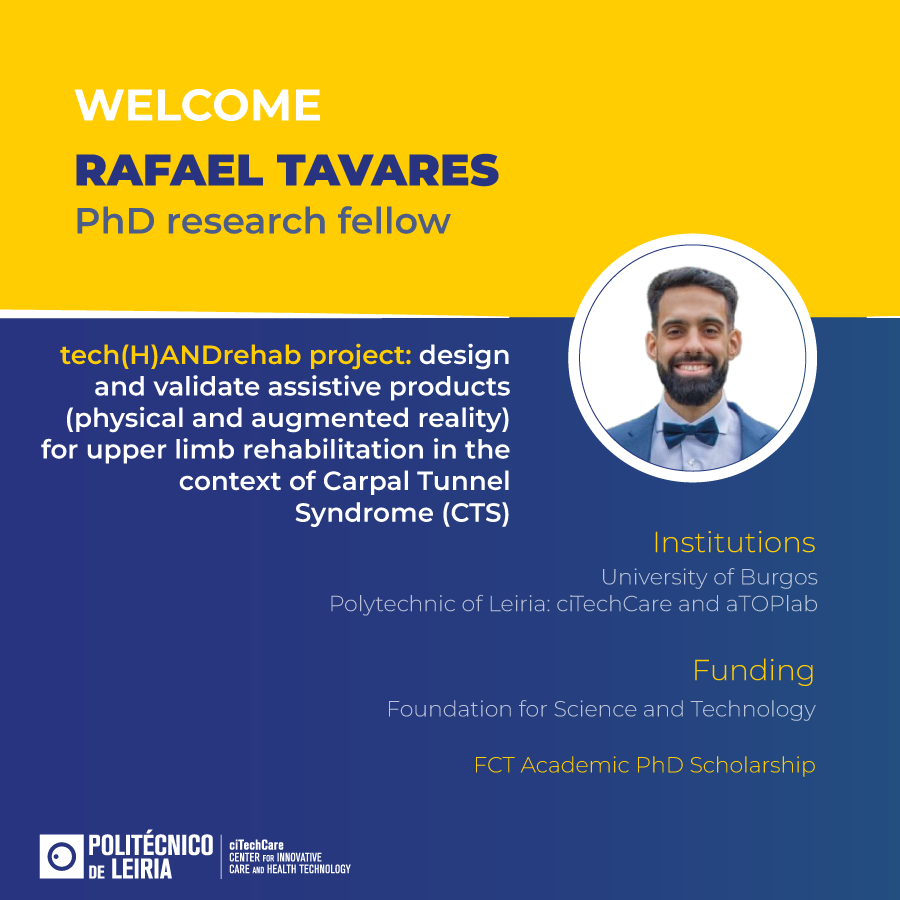 WELCOME
RAFAEL TAVARES
PhD research fellow

tech(H)ANDrehab project: design and validate assistive products (physical and augmented reality) for upper limb rehabilitation in the context of Carpal Tunnel Syndrome (CTS)

Institutions
University of Burgos
Polytechnic of Leiria: ciTechCare and aTOPlab

Funding
Foundation for Science and Technology

FCT Academic PhD Scholarship

POLITÉCNICO DE LEIRIA
ciTechCare
CENTER FOR INNOVATIVE CARE AND HEALTH TECHNOLOGY